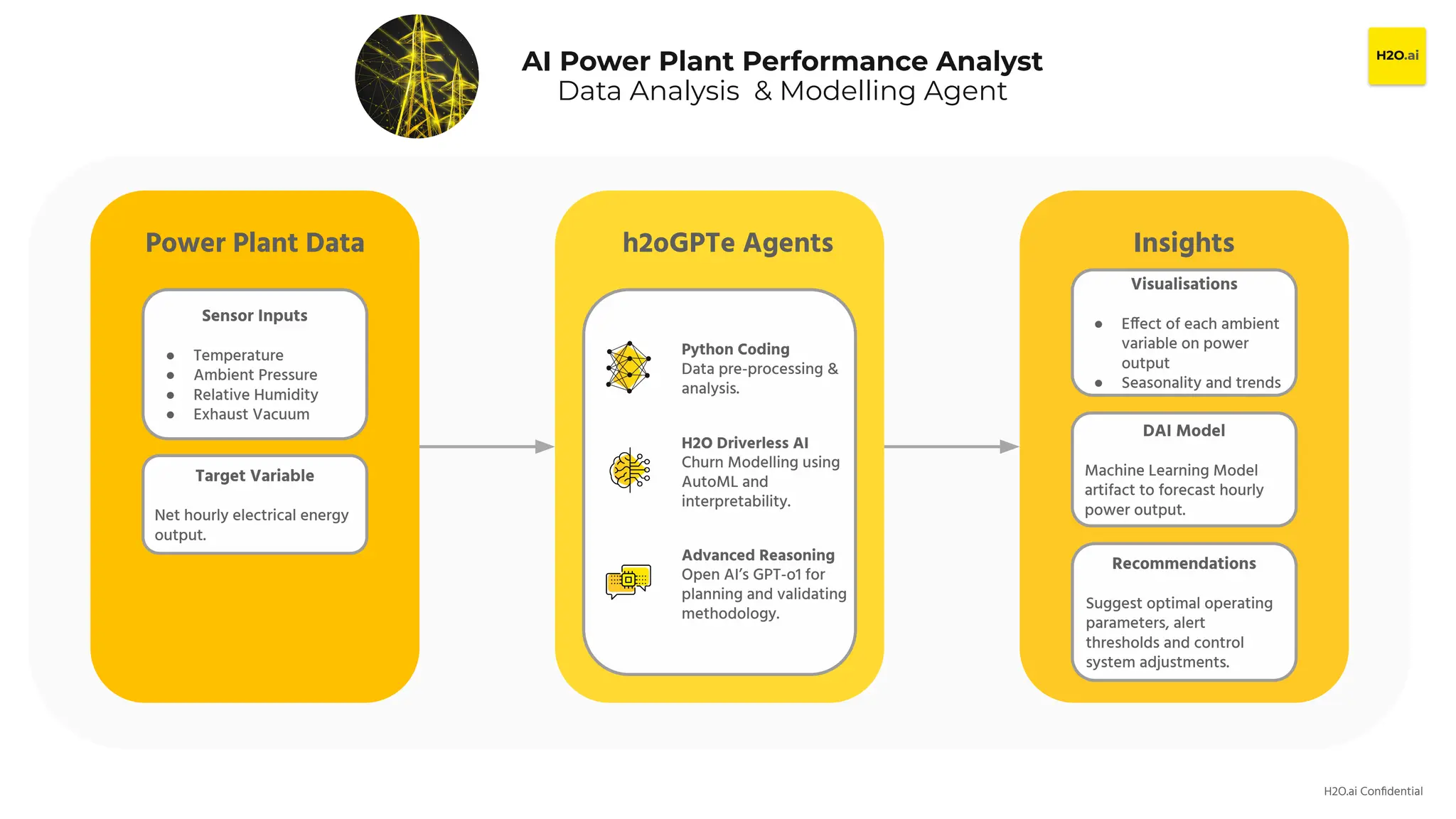 AI Power Plant Performance Analyst
Data Analysis & Modelling Agent

H2O.ai

Power Plant Data

Sensor Inputs

- Temperature
- Ambient Pressure
- Relative Humidity
- Exhaust Vacuum

Target Variable

Net hourly electrical energy output.

h2oGPTe Agents

Python Coding
Data pre-processing & analysis.

H2O Driverless AI
Churn Modelling using AutoML and interpretability.

Advanced Reasoning
Open AI's GPT-o1 for planning and validating methodology.

Insights

Visualisations

- Effect of each ambient variable on power output
- Seasonality and trends

DAI Model

Machine Learning Model artifact to forecast hourly power output.

Recommendations

Suggest optimal operating parameters, alert thresholds and control system adjustments.

H2O.ai Confidential